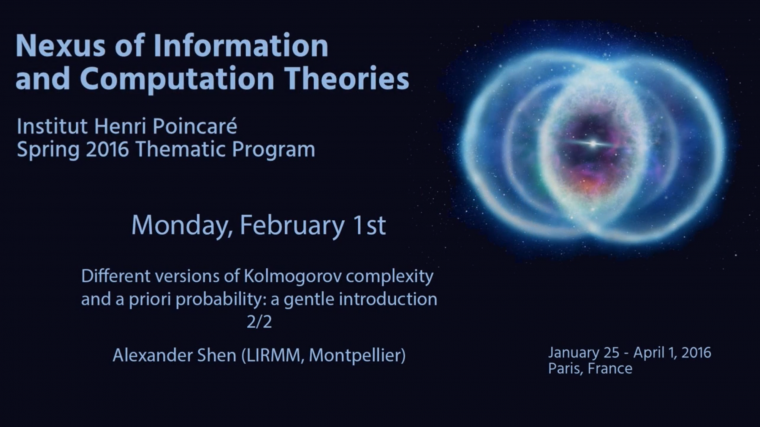 Nexus of Information and Computation Theories

Institut Henri Poincaré
Spring 2016 Thematic Program

Monday, February 1st

Different versions of Kolmogorov complexity and a priori probability: a gentle introduction 2/2

Alexander Shen (LIRMM, Montpellier)

January 25 - April 1, 2016
Paris, France